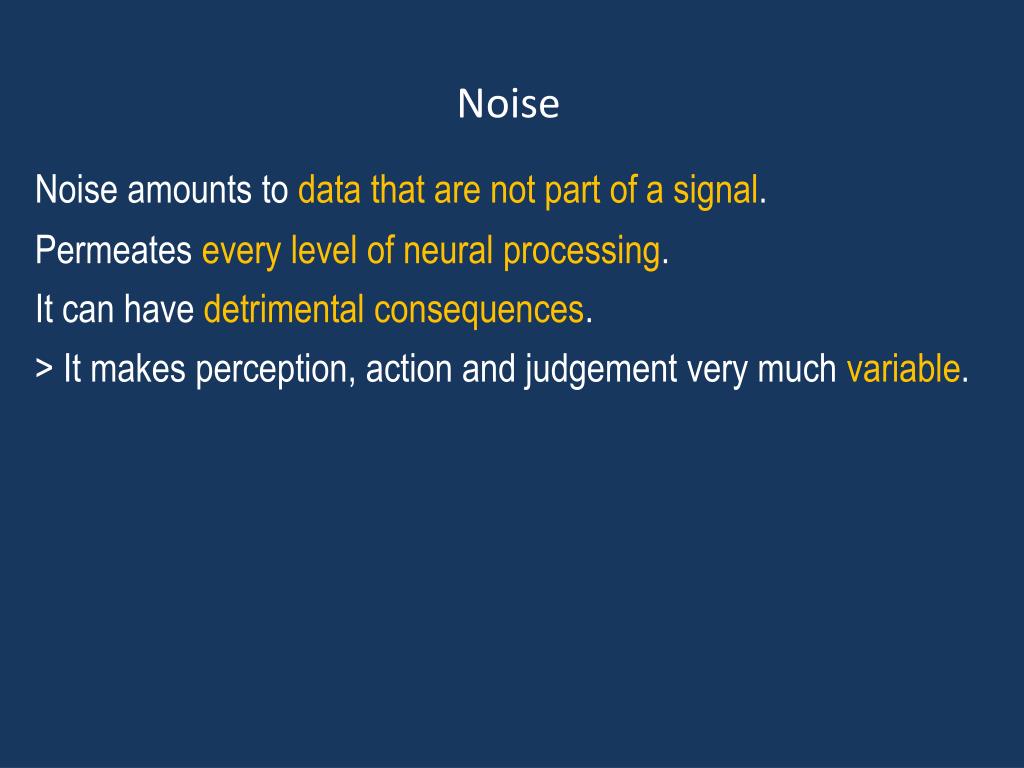 Noise

Noise amounts to data that are not part of a signal.

Permeates every level of neural processing.

It can have detrimental consequences.

> It makes perception, action and judgement very much variable.